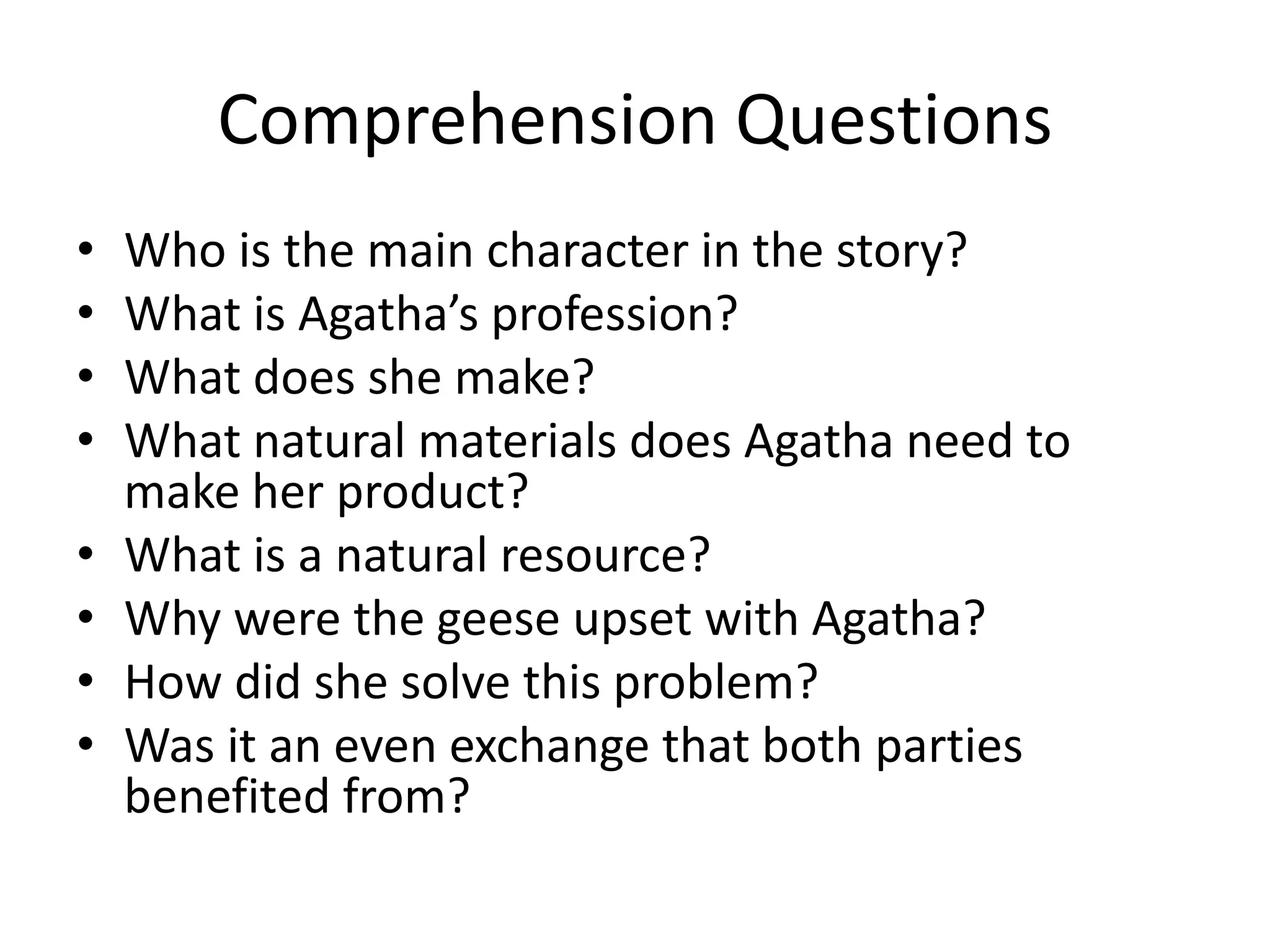 Comprehension Questions

• Who is the main character in the story?
• What is Agatha’s profession?
• What does she make?
• What natural materials does Agatha need to make her product?
• What is a natural resource?
• Why were the geese upset with Agatha?
• How did she solve this problem?
• Was it an even exchange that both parties benefited from?